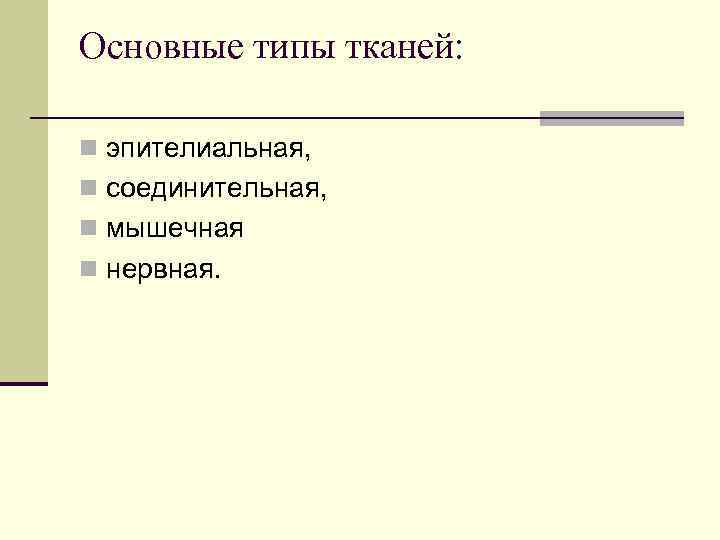 Основные типы тканей:

- эпителиальная,
- соединительная,
- мышечная
- нервная.